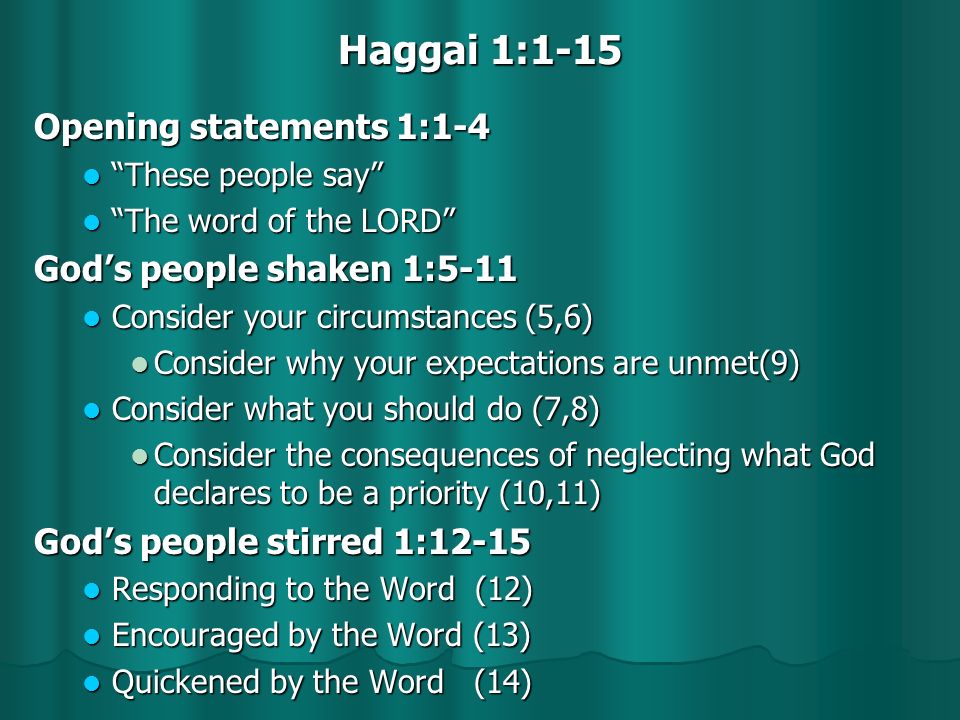 Haggai 1:1-15

Opening statements 1:1-4

- “These people say”
- “The word of the LORD”

God’s people shaken 1:5-11

- Consider your circumstances (5,6)
  - Consider why your expectations are unmet(9)
- Consider what you should do (7,8)
  - Consider the consequences of neglecting what God declares to be a priority (10,11)

God’s people stirred 1:12-15

- Responding to the Word (12)
- Encouraged by the Word (13)
- Quickened by the Word (14)